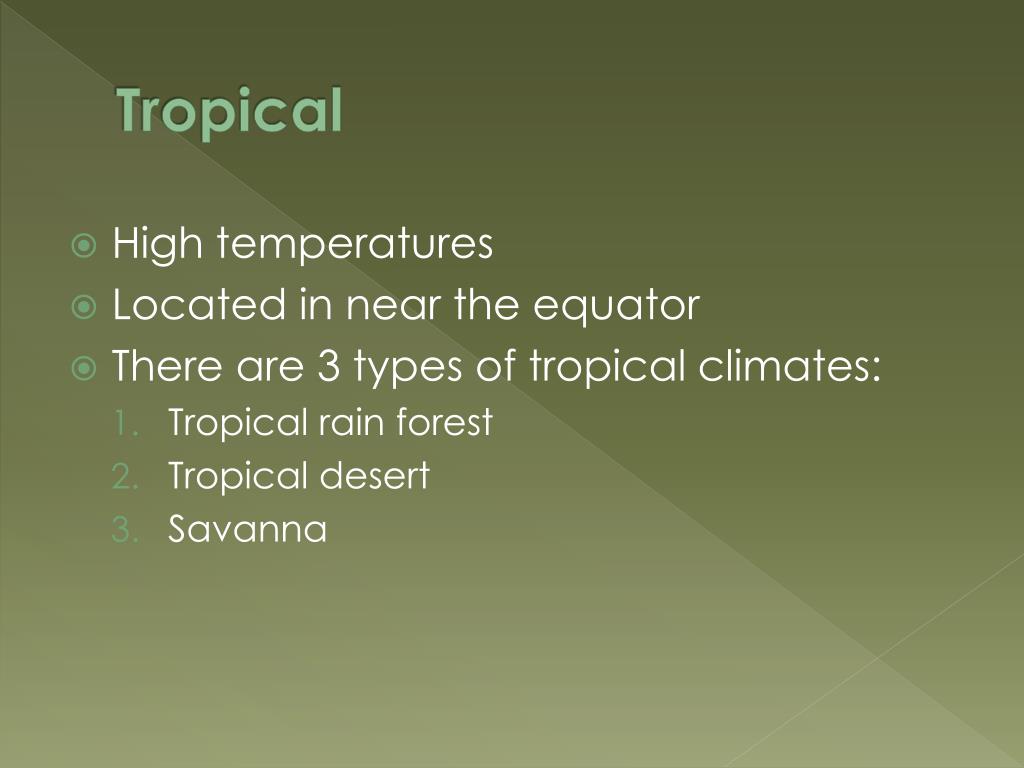 Tropical

High temperatures
Located in near the equator
There are 3 types of tropical climates:
1. Tropical rain forest
2. Tropical desert
3. Savanna